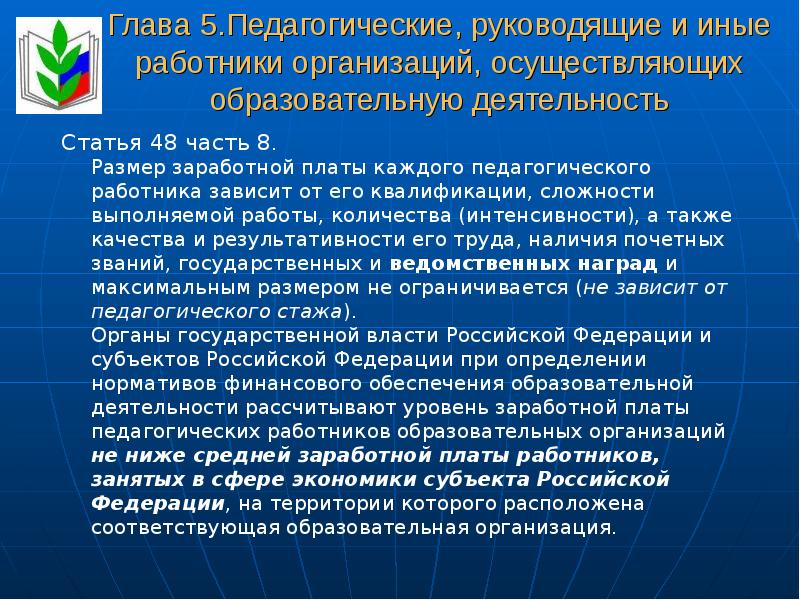 Глава 5.Педагогические, руководящие и иные работники организаций, осуществляющих образовательную деятельность

Статья 48 часть 8.

Размер заработной платы каждого педагогического работника зависит от его квалификации, сложности выполняемой работы, количества (интенсивности), а также качества и результативности его труда, наличия почетных званий, государственных и ведомственных наград и максимальным размером не ограничивается (не зависит от педагогического стажа).

Органы государственной власти Российской Федерации и субъектов Российской Федерации при определении нормативов финансового обеспечения образовательной деятельности рассчитывают уровень заработной платы педагогических работников образовательных организаций не ниже средней заработной платы работников, занятых в сфере экономики субъекта Российской Федерации, на территории которого расположена соответствующая образовательная организация.